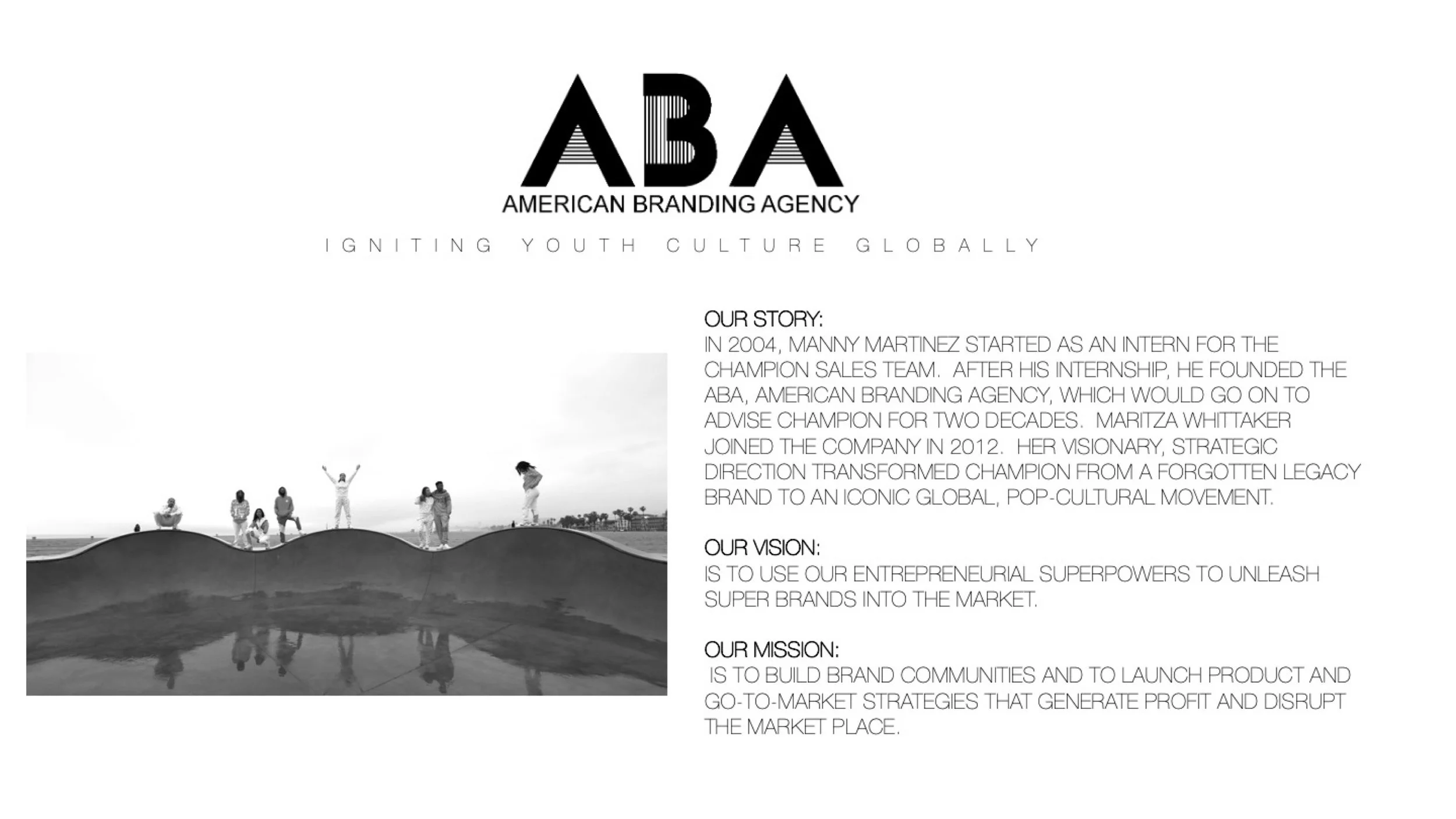 ABA
AMERICAN BRANDING AGENCY

IGNITING YOUTH CULTURE GLOBALLY

OUR STORY:
IN 2004, MANNY MARTINEZ STARTED AS AN INTERN FOR THE CHAMPION SALES TEAM. AFTER HIS INTERNSHIP, HE FOUNDED THE ABA, AMERICAN BRANDING AGENCY, WHICH WOULD GO ON TO ADVISE CHAMPION FOR TWO DECADES. MARITZA WHITTAKER JOINED THE COMPANY IN 2012. HER VISIONARY, STRATEGIC DIRECTION TRANSFORMED CHAMPION FROM A FORGOTTEN LEGACY BRAND TO AN ICONIC GLOBAL, POP-CULTURAL MOVEMENT.

OUR VISION:
IS TO USE OUR ENTREPRENEURIAL SUPERPOWERS TO UNLEASH SUPER BRANDS INTO THE MARKET.

OUR MISSION:
IS TO BUILD BRAND COMMUNITIES AND TO LAUNCH PRODUCT AND GO-TO-MARKET STRATEGIES THAT GENERATE PROFIT AND DISRUPT THE MARKET PLACE.